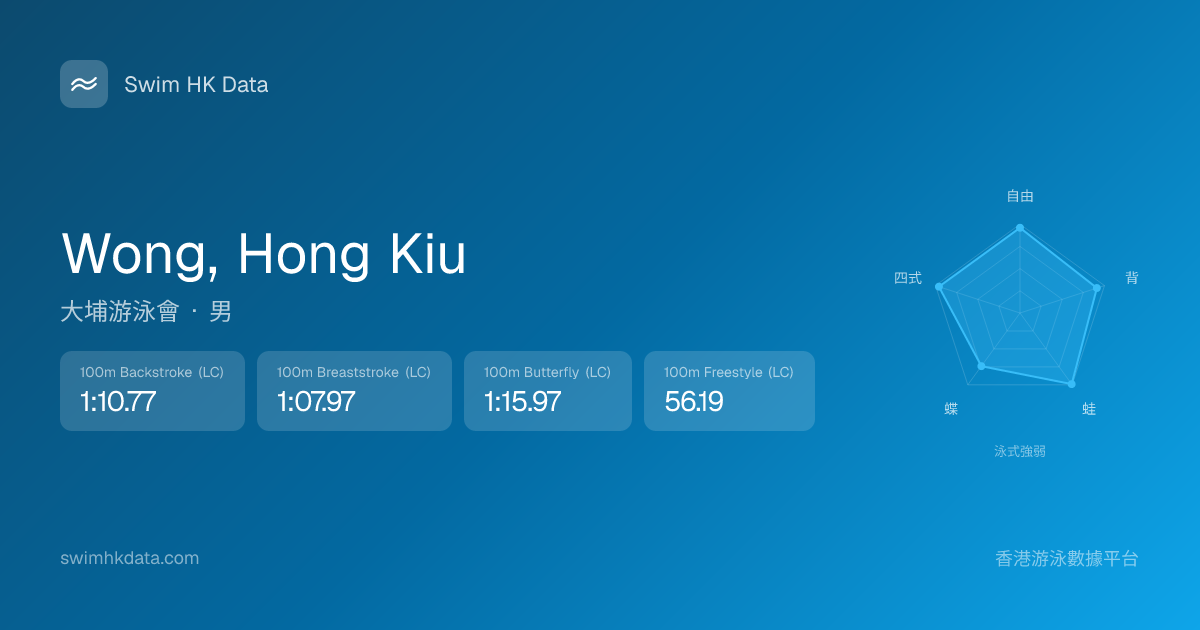 Swim HK Data

Wong, Hong Kiu

大埔游泳會 · 男

100m Backstroke (LC)
1:10.77

100m Breaststroke (LC)
1:07.97

100m Butterfly (LC)
1:15.97

100m Freestyle (LC)
56.19

自由
背
蛙
蝶
四式
泳式強弱

swimhkdata.com

香港游泳數據平台